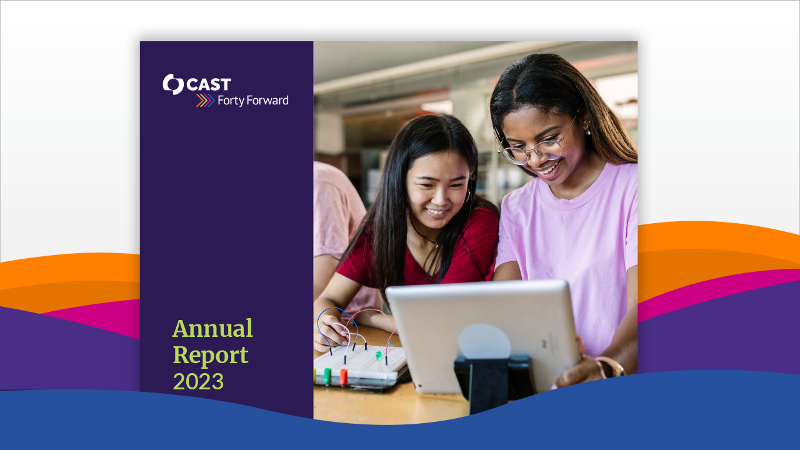 CAST
Forty Forward

Annual Report 2023